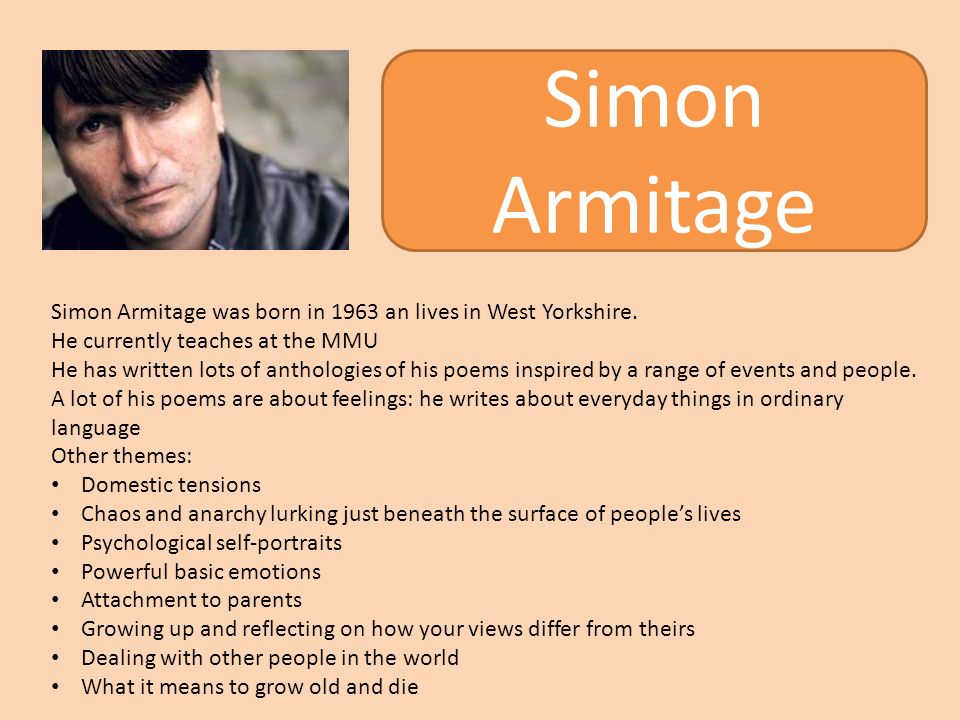 Simon Armitage

Simon Armitage was born in 1963 an lives in West Yorkshire.
He currently teaches at the MMU
He has written lots of anthologies of his poems inspired by a range of events and people.
A lot of his poems are about feelings: he writes about everyday things in ordinary language
Other themes:
• Domestic tensions
• Chaos and anarchy lurking just beneath the surface of people's lives
• Psychological self-portraits
• Powerful basic emotions
• Attachment to parents
• Growing up and reflecting on how your views differ from theirs
• Dealing with other people in the world
• What it means to grow old and die